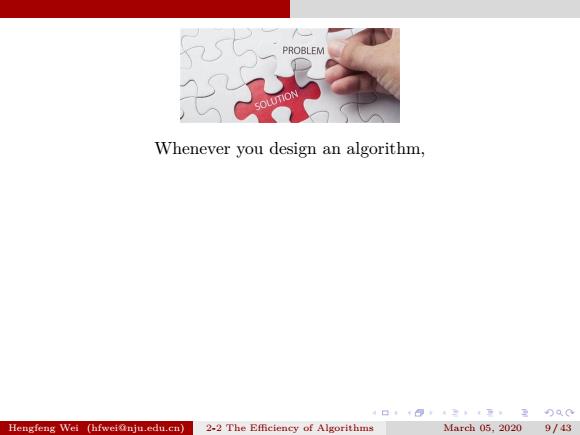 PROBLEM

SOLUTION

Whenever you design an algorithm,

Hengfeng Wei (hfwei@nju.edu.cn) 2-2 The Efficiency of Algorithms March 05, 2020 9 / 43